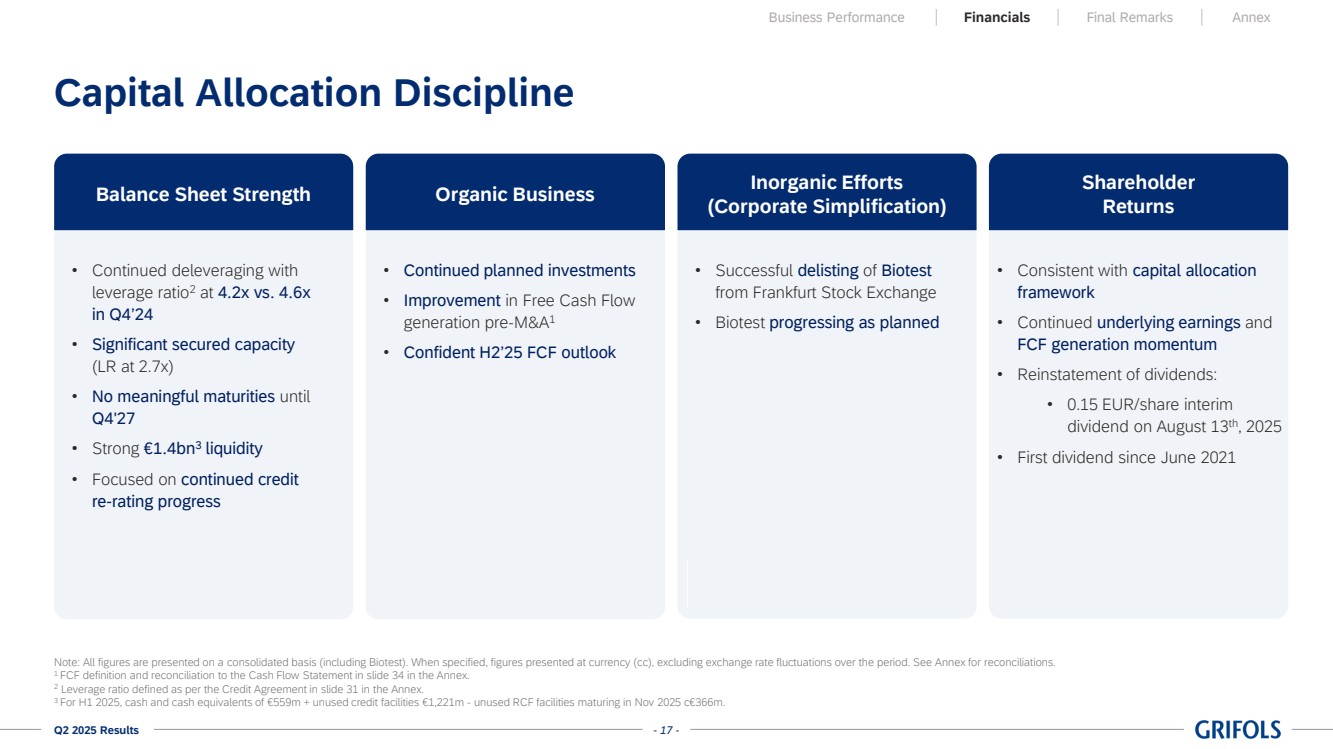 Business Performance | Financials | Final Remarks | Annex

Capital Allocation Discipline

Balance Sheet Strength

• Continued deleveraging with leverage ratio$^2$ at 4.2x vs. 4.6x in Q4'24
• Significant secured capacity (LR at 2.7x)
• No meaningful maturities until Q4'27
• Strong €1.4bn$^3$ liquidity
• Focused on continued credit re-rating progress

Organic Business

• Continued planned investments
• Improvement in Free Cash Flow generation pre-M&A$^1$
• Confident H2'25 FCF outlook

Inorganic Efforts (Corporate Simplification)

• Successful delisting of Biotest from Frankfurt Stock Exchange
• Biotest progressing as planned

Shareholder Returns

• Consistent with capital allocation framework
• Continued underlying earnings and FCF generation momentum
• Reinstatement of dividends:
 • 0.15 EUR/share interim dividend on August 13$^{th}$, 2025
• First dividend since June 2021

Note: All figures are presented on a consolidated basis (including Biotest). When specified, figures presented at currency (cc), excluding exchange rate fluctuations over the period. See Annex for reconciliations.
$^1$ FCF definition and reconciliation to the Cash Flow Statement in slide 34 in the Annex.
$^2$ Leverage ratio defined as per the Credit Agreement in slide 31 in the Annex.
$^3$ For H1 2025, cash and cash equivalents of €559m + unused credit facilities €1,221m - unused RCF facilities maturing in Nov 2025 c€366m.

Q2 2025 Results - 17 - GRIFOLS